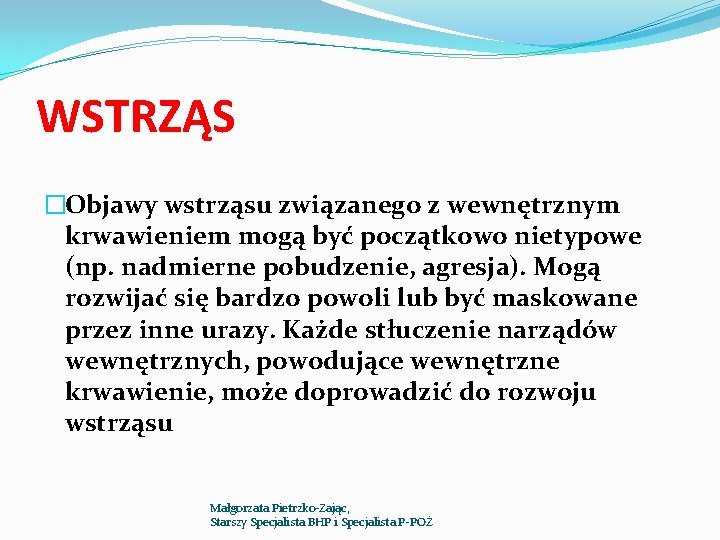 WSTRZĄS

Objawy wstrząsu związanego z wewnętrznym krwawieniem mogą być początkowo nietypowe (np. nadmierne pobudzenie, agresja). Mogą rozwijać się bardzo powoli lub być maskowane przez inne urazy. Każde stłuczenie narządów wewnętrznych, powodujące wewnętrzne krwawienie, może doprowadzić do rozwoju wstrząsu

Małgorzata Pietrzko-Zając,
Starszy Specjalista BHP i Specjalista P-POŻ